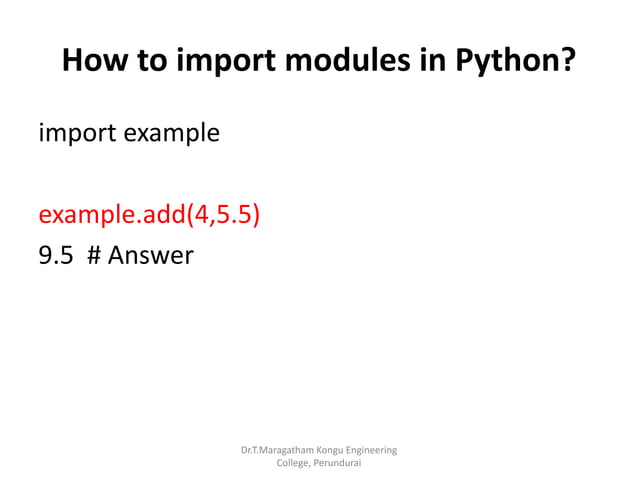 How to import modules in Python?

import example

example.add(4,5.5)
9.5  # Answer

Dr.T.Maragatham Kongu Engineering College, Perundurai